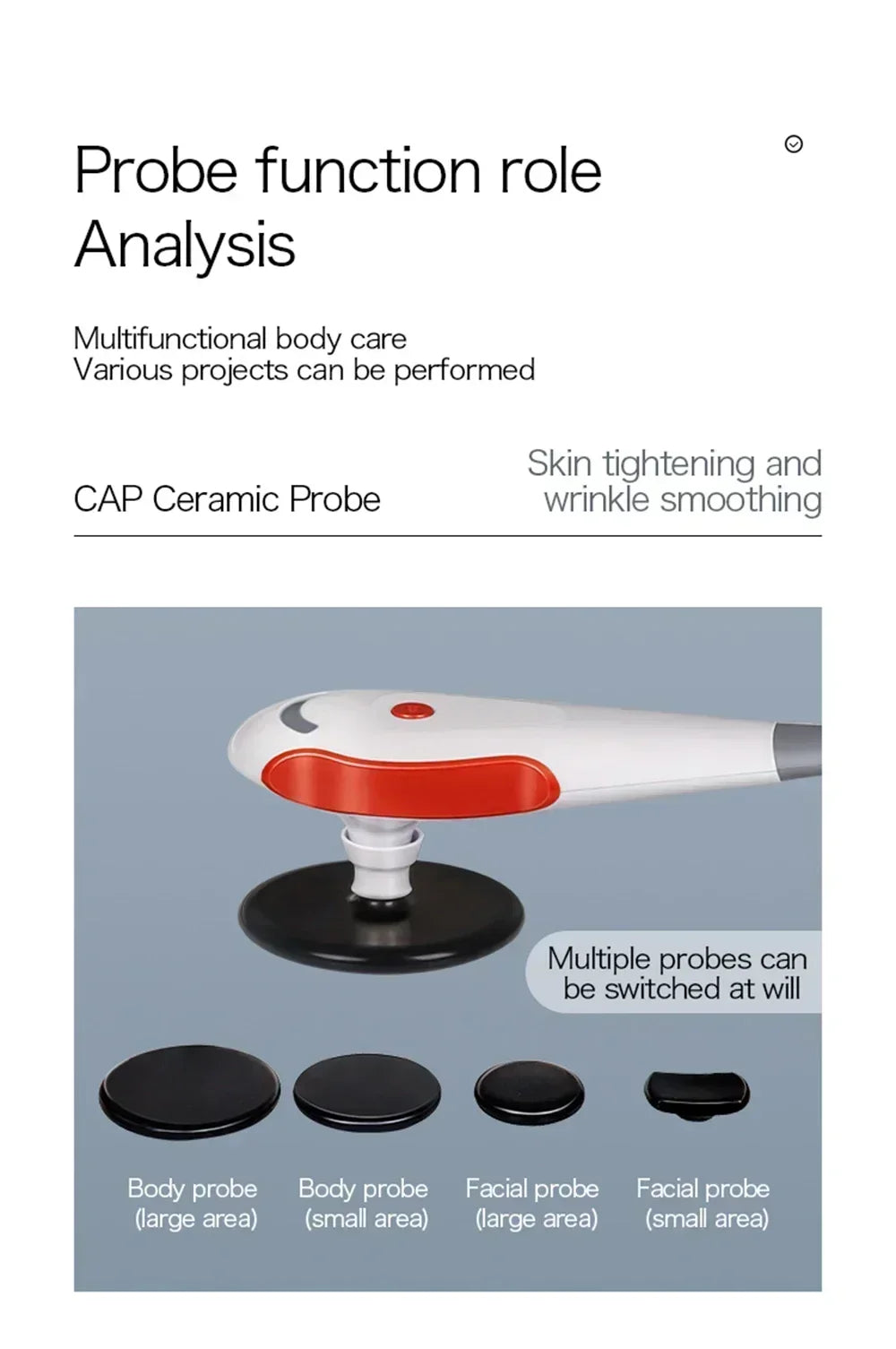 Probe function role Analysis

Multifunctional body care
Various projects can be performed

CAP Ceramic Probe

Skin tightening and wrinkle smoothing

Multiple probes can be switched at will

Body probe (large area)

Body probe (small area)

Facial probe (large area)

Facial probe (small area)